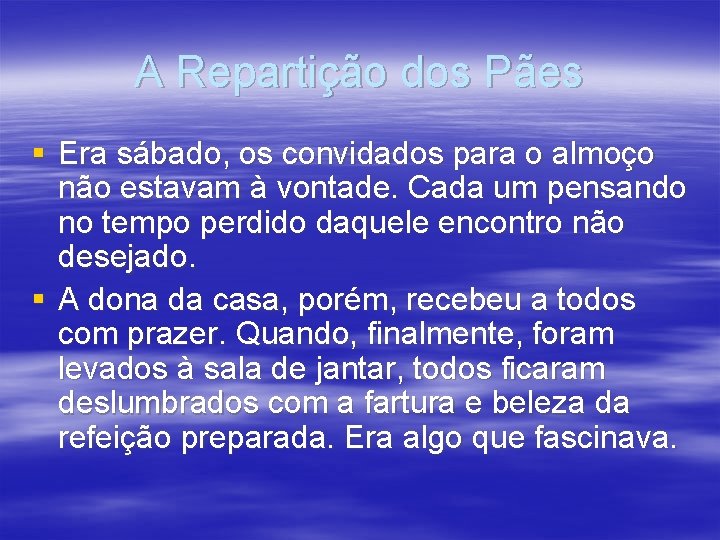 A Repartição dos Pães

▪ Era sábado, os convidados para o almoço não estavam à vontade. Cada um pensando no tempo perdido daquele encontro não desejado.

▪ A dona da casa, porém, recebeu a todos com prazer. Quando, finalmente, foram levados à sala de jantar, todos ficaram deslumbrados com a fartura e beleza da refeição preparada. Era algo que fascinava.